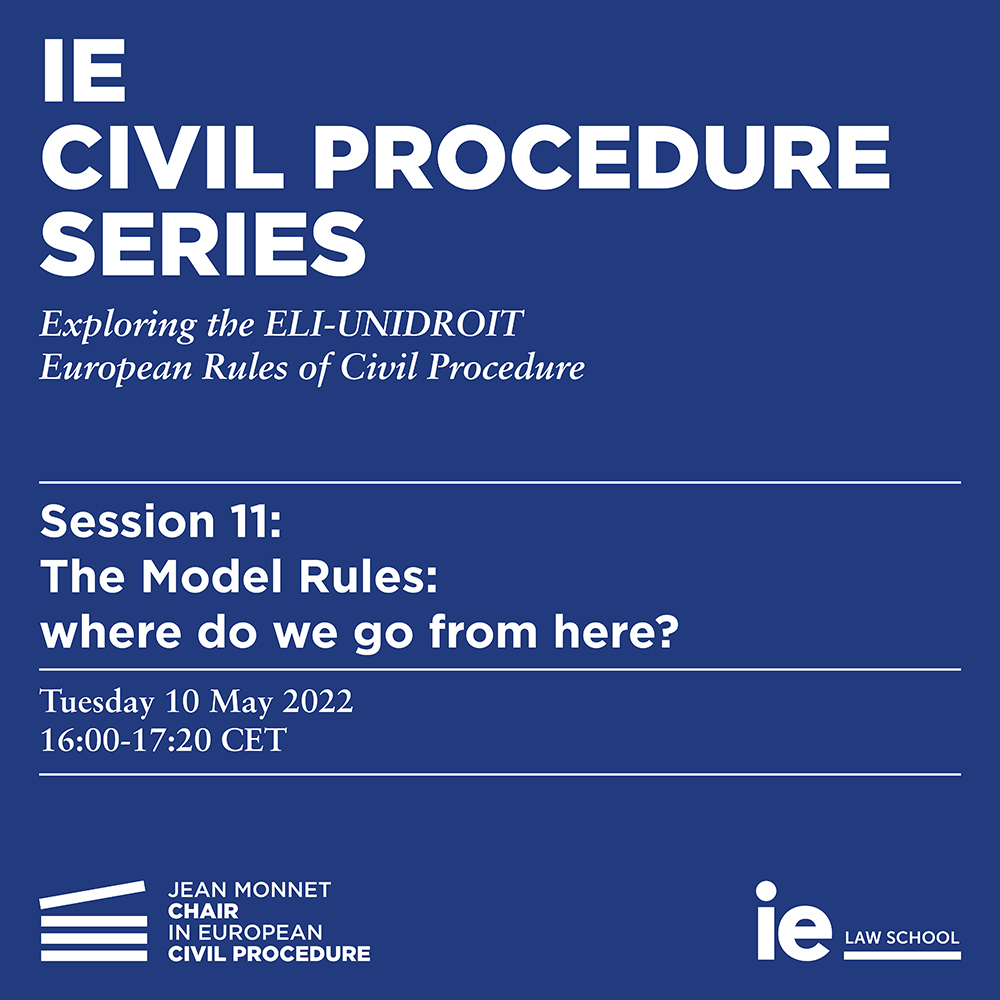 IE
CIVIL PROCEDURE
SERIES

Exploring the ELI-UNIDROIT
European Rules of Civil Procedure

Session 11:
The Model Rules:
where do we go from here?

Tuesday 10 May 2022
16:00-17:20 CET

JEAN MONNET
CHAIR
IN EUROPEAN
CIVIL PROCEDURE

ie
LAW SCHOOL